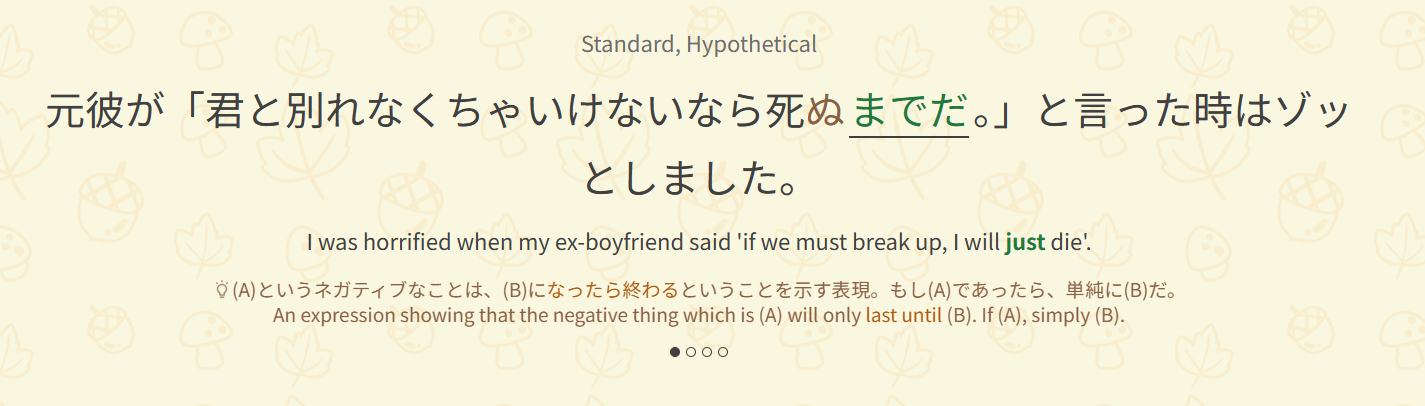 Standard, Hypothetical

元彼が「君と別れなくちゃいけないなら死ぬまでだ。」と言った時はゾッとしました。

I was horrified when my ex-boyfriend said 'if we must break up, I will just die'.

(A)というネガティブなことは、(B)になったら終わるということを示す表現。もし(A)であったら、単純に(B)だ。
An expression showing that the negative thing which is (A) will only last until (B). If (A), simply (B).